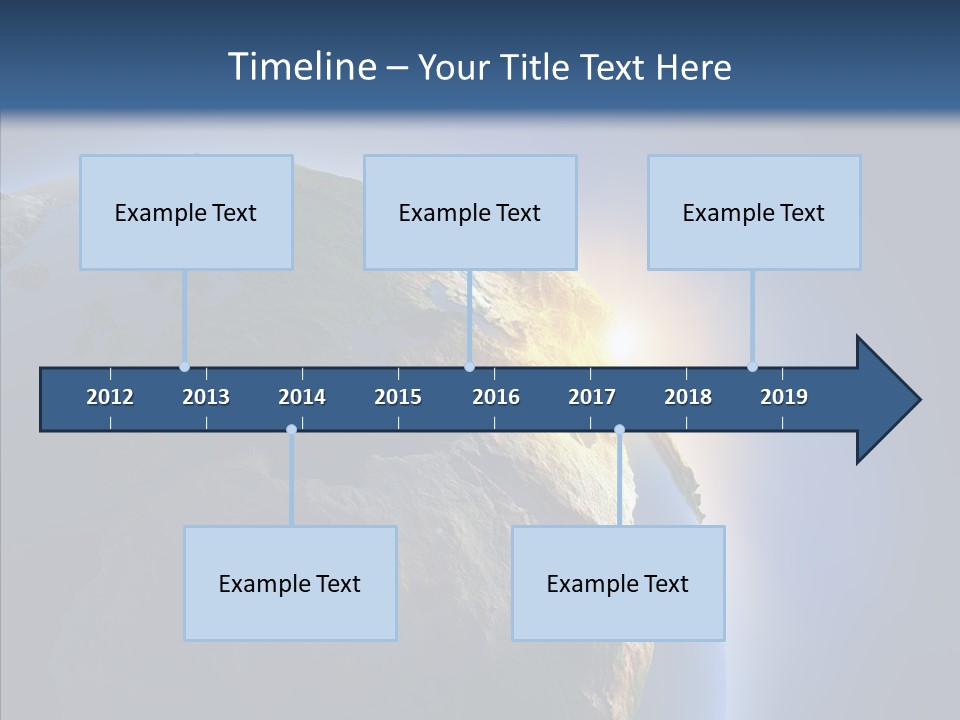 Timeline – Your Title Text Here

Example Text

Example Text

Example Text

2012 2013 2014 2015 2016 2017 2018 2019

Example Text

Example Text